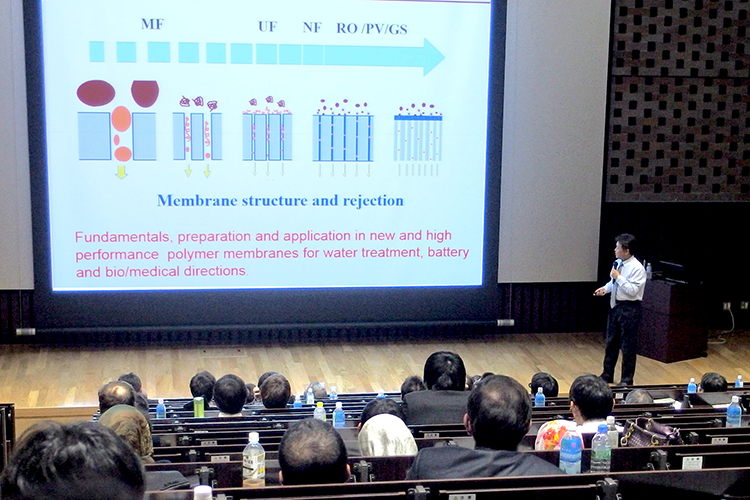 MF UF NF RO /PV/GS

Membrane structure and rejection

Fundamentals, preparation and application in new and high performance polymer membranes for water treatment, battery and bio/medical directions.